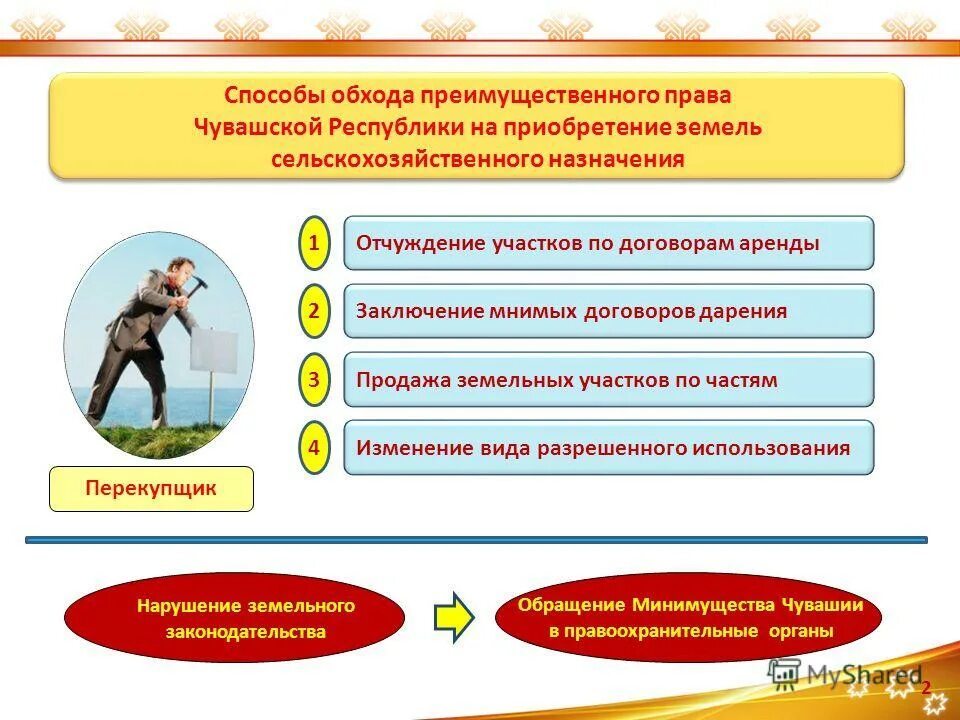 Способы обхода преимущественного права Чувашской Республики на приобретение земель сельскохозяйственного назначения

1 Отчуждение участков по договорам аренды

2 Заключение мнимых договоров дарения

3 Продажа земельных участков по частям

4 Изменение вида разрешенного использования

Перекупщик

Нарушение земельного законодательства

Обращение Минимущества Чувашии в правоохранительные органы

MyShared

2